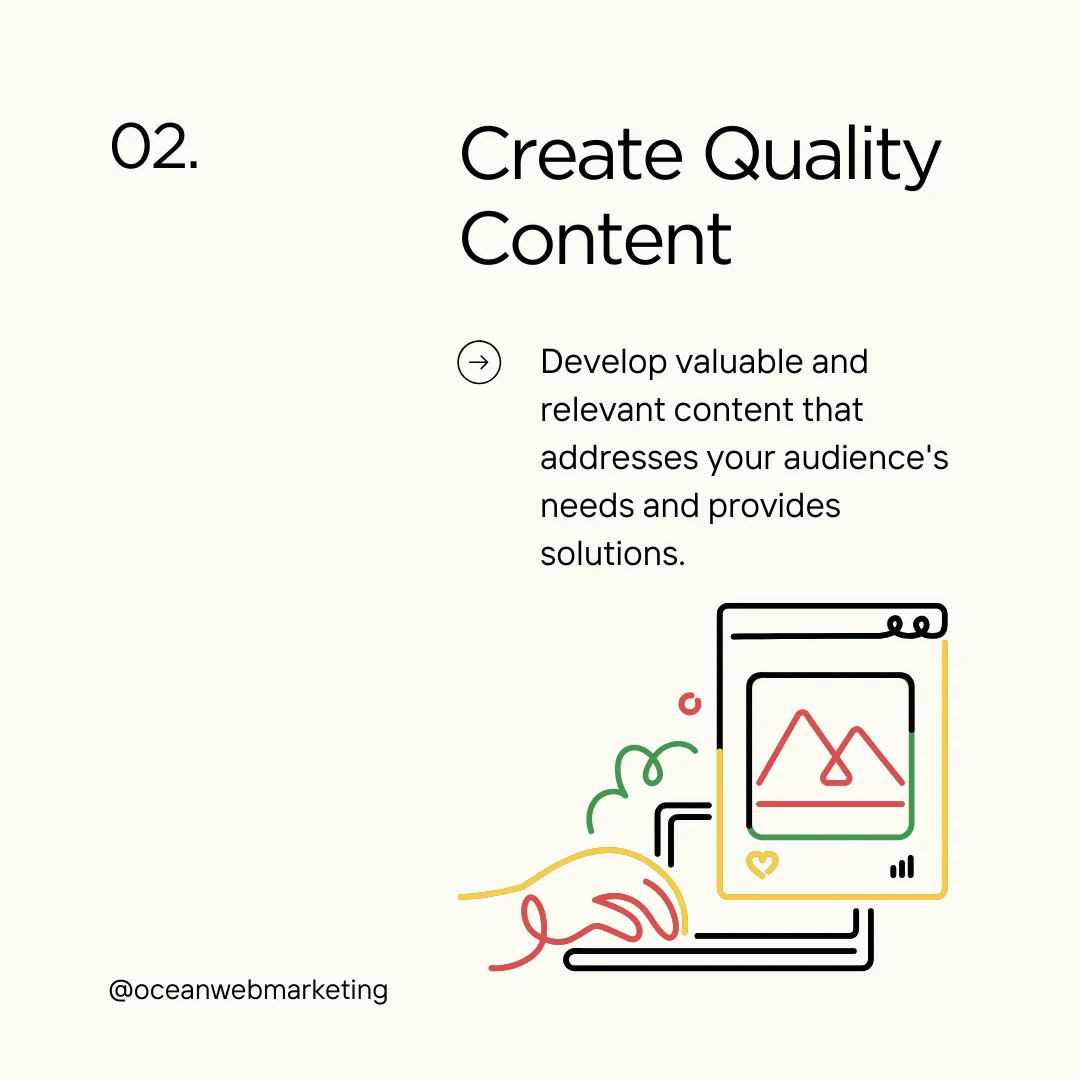 02.

Create Quality Content

Develop valuable and relevant content that addresses your audience's needs and provides solutions.

@oceanwebmarketing